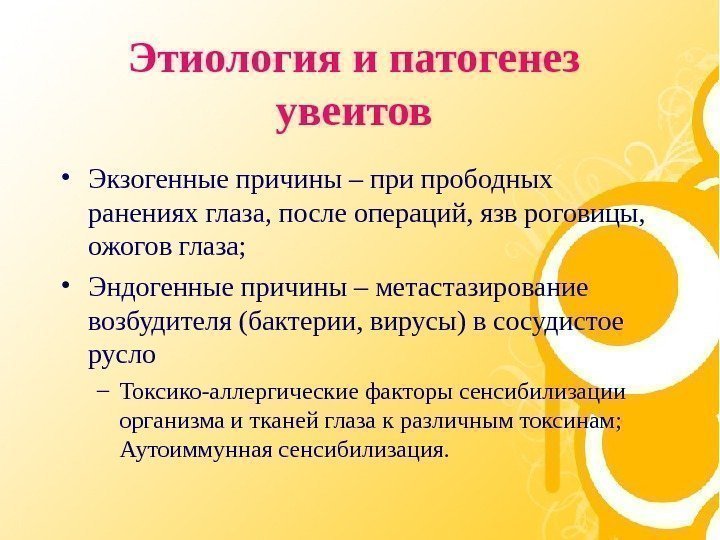 Этиология и патогенез увеитов

• Экзогенные причины – при прободных ранениях глаза, после операций, язв роговицы, ожогов глаза;

• Эндогенные причины – метастазирование возбудителя (бактерии, вирусы) в сосудистое русло

– Токсико-аллергические факторы сенсибилизации организма и тканей глаза к различным токсинам; Аутоиммунная сенсибилизация.